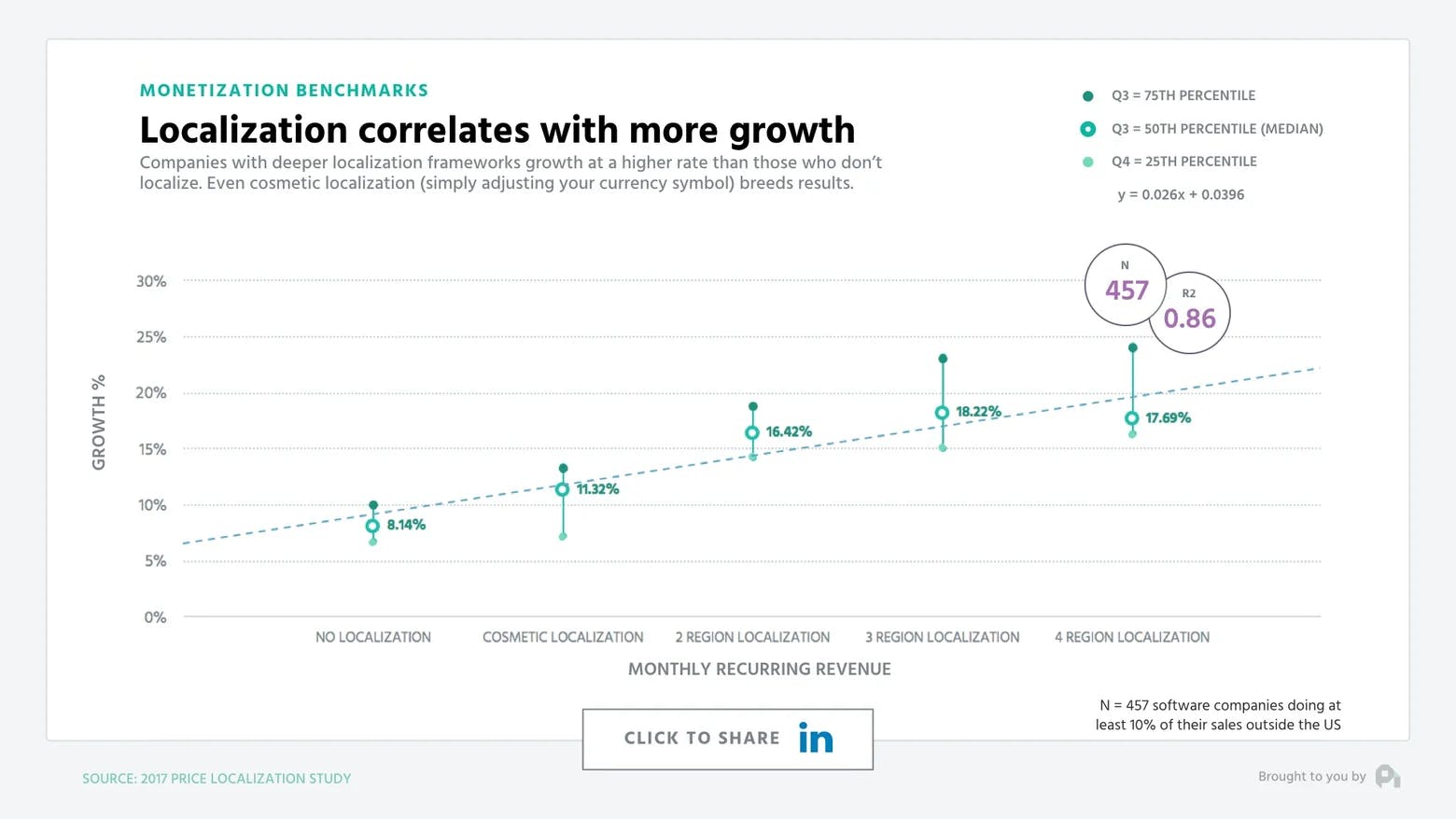 MONETIZATION BENCHMARKS

Localization correlates with more growth

Companies with deeper localization frameworks growth at a higher rate than those who don't localize. Even cosmetic localization (simply adjusting your currency symbol) breeds results.

Q3 = 75TH PERCENTILE
Q3 = 50TH PERCENTILE (MEDIAN)
Q4 = 25TH PERCENTILE
y = 0.026x + 0.0396

N
457
R2
0.86

GROWTH %

30%
25%
20%
15%
10%
5%
0%

8.14%
11.32%
16.42%
18.22%
17.69%

NO LOCALIZATION
COSMETIC LOCALIZATION
2 REGION LOCALIZATION
3 REGION LOCALIZATION
4 REGION LOCALIZATION

MONTHLY RECURRING REVENUE

N = 457 software companies doing at least 10% of their sales outside the US

CLICK TO SHARE in

SOURCE: 2017 PRICE LOCALIZATION STUDY

Brought to you by